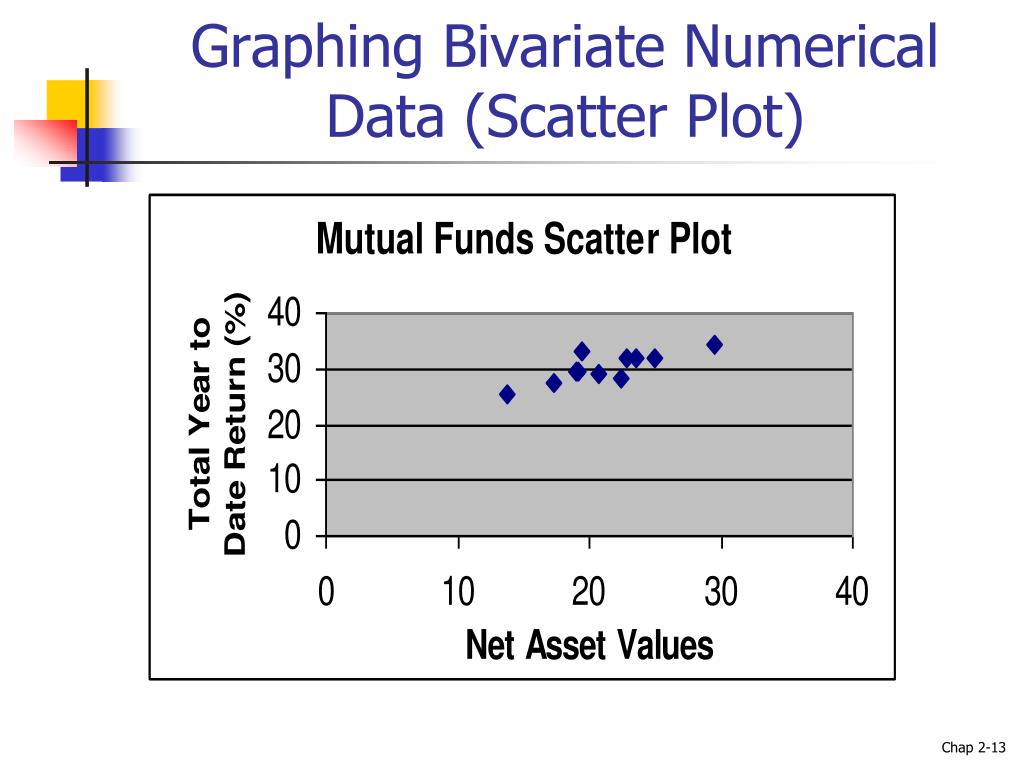 Graphing Bivariate Numerical Data (Scatter Plot)

Mutual Funds Scatter Plot

Total Year to Date Return (%)

40
30
20
10
0

0
10
20
30
40

Net Asset Values

Chap 2-13